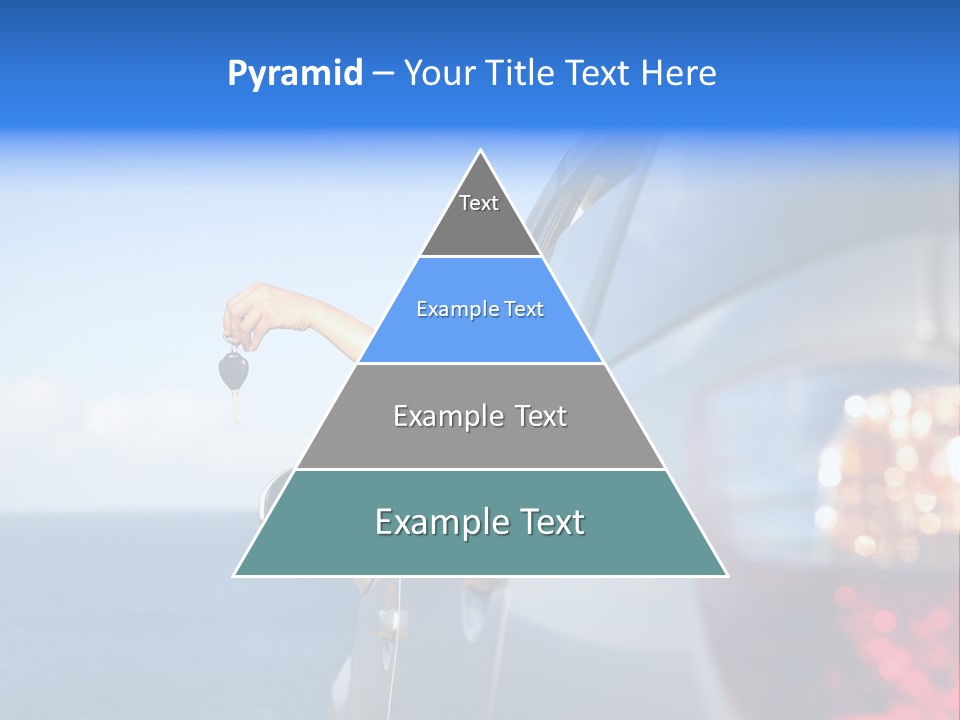 Pyramid – Your Title Text Here

Text

Example Text

Example Text

Example Text